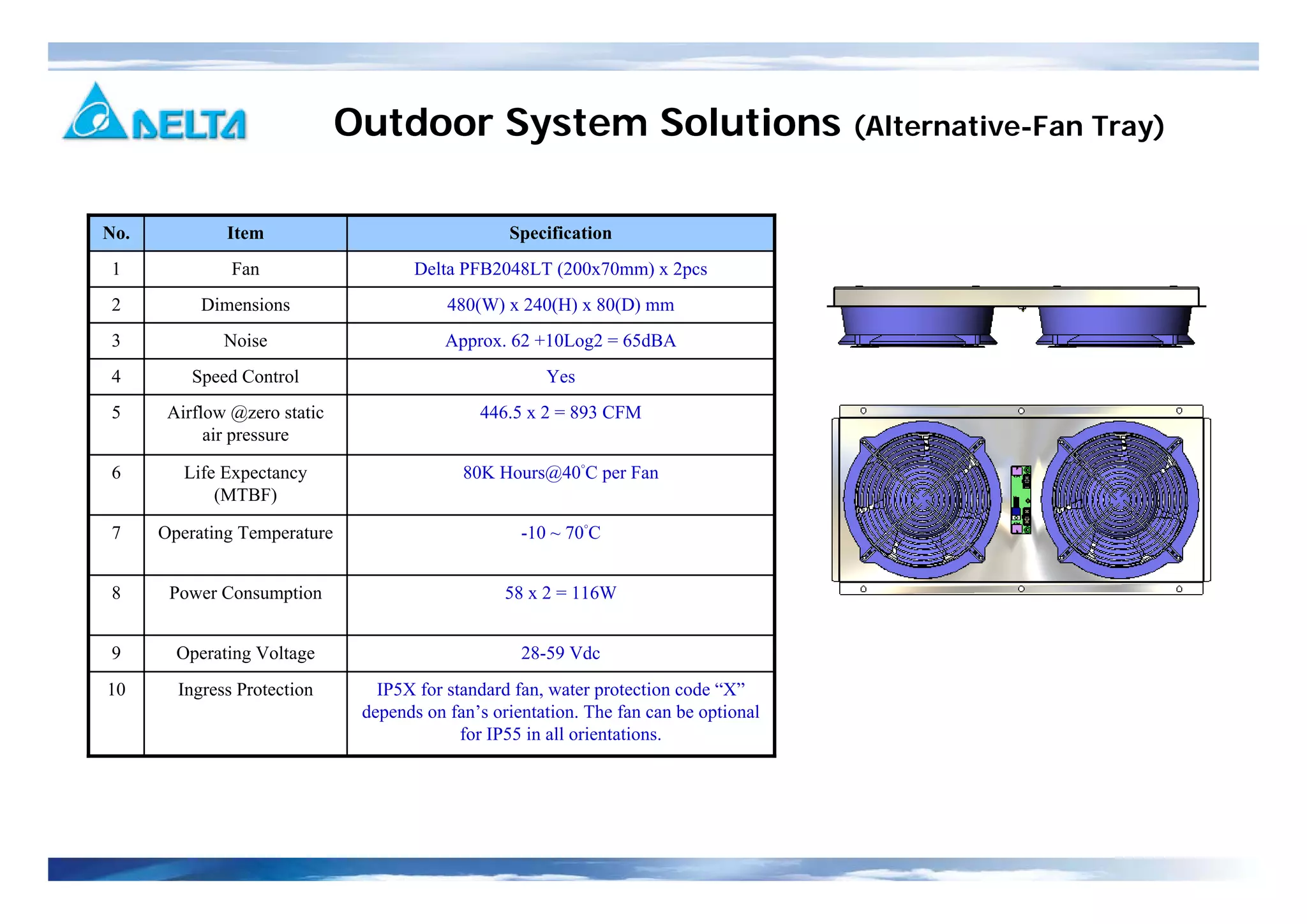 DELTA

Outdoor System Solutions (Alternative-Fan Tray)

| No. | Item | Specification |
|---|---|---|
| 1 | Fan | Delta PFB2048LT (200x70mm) x 2pcs |
| 2 | Dimensions | 480(W) x 240(H) x 80(D) mm |
| 3 | Noise | Approx. 62 +10Log2 = 65dBA |
| 4 | Speed Control | Yes |
| 5 | Airflow @zero static air pressure | 446.5 x 2 = 893 CFM |
| 6 | Life Expectancy (MTBF) | 80K Hours@40°C per Fan |
| 7 | Operating Temperature | -10 ~ 70°C |
| 8 | Power Consumption | 58 x 2 = 116W |
| 9 | Operating Voltage | 28-59 Vdc |
| 10 | Ingress Protection | IP5X for standard fan, water protection code “X” depends on fan’s orientation. The fan can be optional for IP55 in all orientations. |